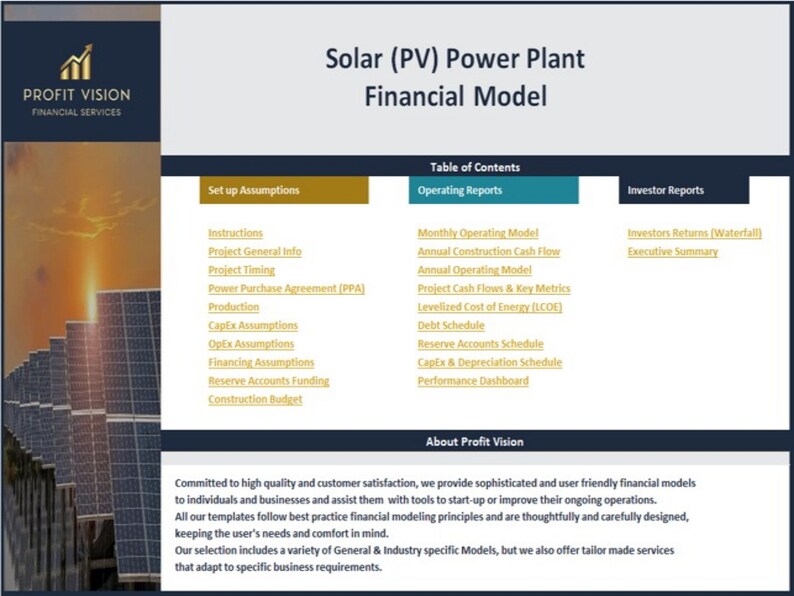 PROFIT VISION
FINANCIAL SERVICES

Solar (PV) Power Plant
Financial Model

Table of Contents

Set up Assumptions

Instructions
Project General Info
Project Timing
Power Purchase Agreement (PPA)
Production
CapEx Assumptions
OpEx Assumptions
Financing Assumptions
Reserve Accounts Funding
Construction Budget

Operating Reports

Monthly Operating Model
Annual Construction Cash Flow
Annual Operating Model
Project Cash Flows & Key Metrics
Levelized Cost of Energy (LCOE)
Debt Schedule
Reserve Accounts Schedule
CapEx & Depreciation Schedule
Performance Dashboard

Investor Reports

Investors Returns (Waterfall)
Executive Summary

About Profit Vision

Committed to high quality and customer satisfaction, we provide sophisticated and user friendly financial models to individuals and businesses and assist them with tools to start-up or improve their ongoing operations.
All our templates follow best practice financial modeling principles and are thoughtfully and carefully designed, keeping the user's needs and comfort in mind.
Our selection includes a variety of General & Industry specific Models, but we also offer tailor made services that adapt to specific business requirements.